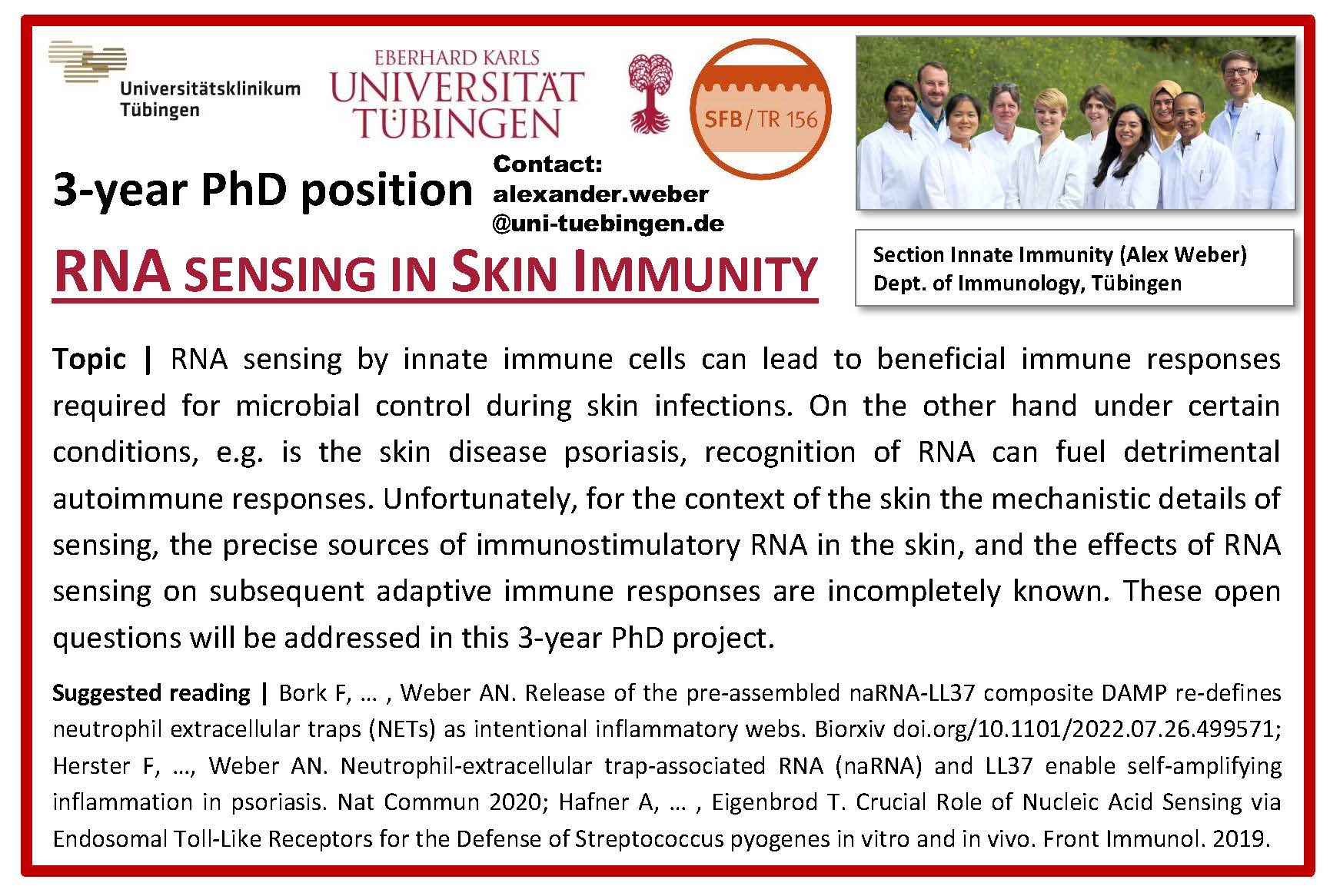 Universitätsklinikum Tübingen

EBERHARD KARLS UNIVERSITÄT TÜBINGEN

SFB/TR 156

3-year PhD position

Contact: alexander.weber @uni-tuebingen.de

RNA SENSING IN SKIN IMMUNITY

Section Innate Immunity (Alex Weber)
Dept. of Immunology, Tübingen

Topic | RNA sensing by innate immune cells can lead to beneficial immune responses required for microbial control during skin infections. On the other hand under certain conditions, e.g. is the skin disease psoriasis, recognition of RNA can fuel detrimental autoimmune responses. Unfortunately, for the context of the skin the mechanistic details of sensing, the precise sources of immunostimulatory RNA in the skin, and the effects of RNA sensing on subsequent adaptive immune responses are incompletely known. These open questions will be addressed in this 3-year PhD project.

Suggested reading | Bork F, … , Weber AN. Release of the pre-assembled naRNA-LL37 composite DAMP re-defines neutrophil extracellular traps (NETs) as intentional inflammatory webs. Biorxiv doi.org/10.1101/2022.07.26.499571; Herster F, …, Weber AN. Neutrophil-extracellular trap-associated RNA (naRNA) and LL37 enable self-amplifying inflammation in psoriasis. Nat Commun 2020; Hafner A, … , Eigenbrod T. Crucial Role of Nucleic Acid Sensing via Endosomal Toll-Like Receptors for the Defense of Streptococcus pyogenes in vitro and in vivo. Front Immunol. 2019.